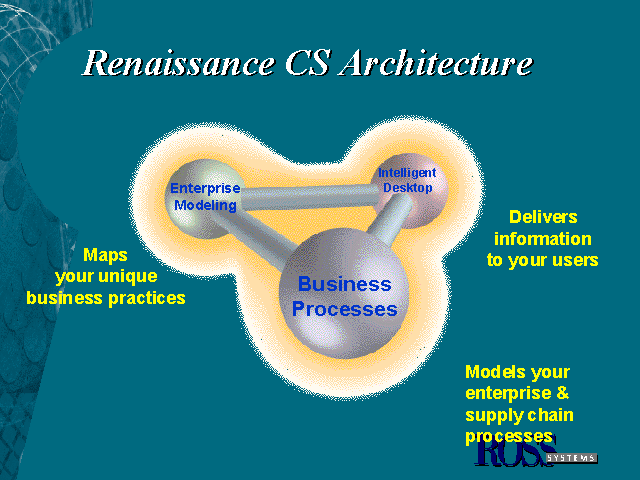 Renaissance CS Architecture

Enterprise Modeling

Intelligent Desktop

Business Processes

Maps your unique business practices

Delivers information to your users

Models your enterprise & supply chain processes

ROSS SYSTEMS